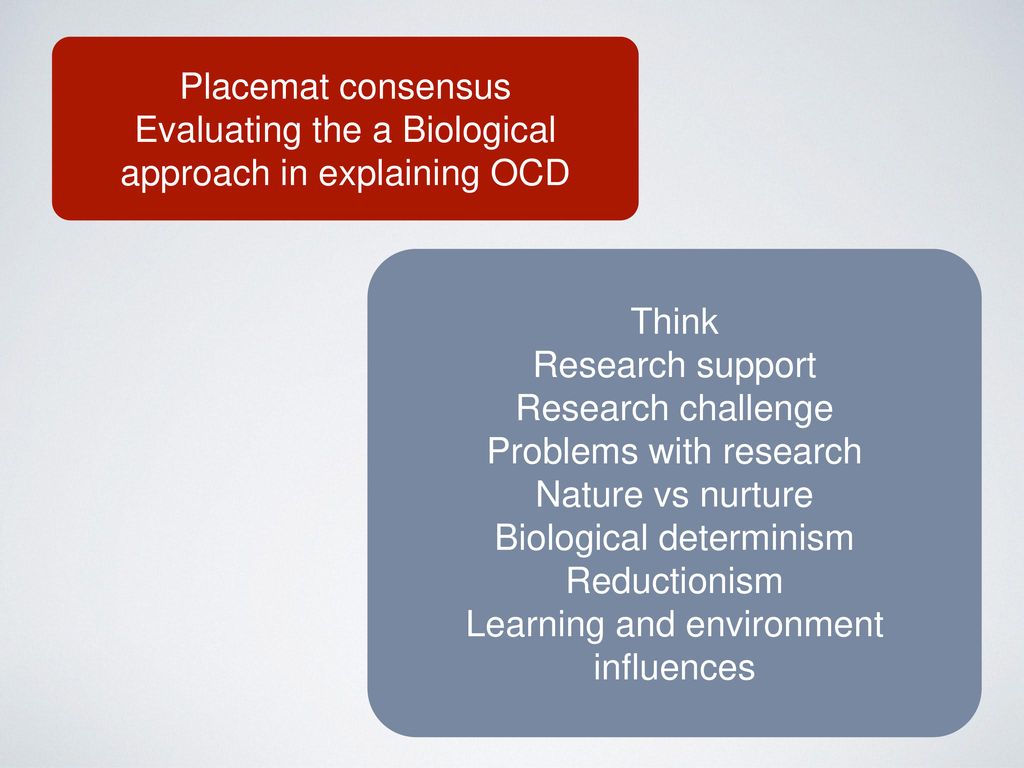 Placemat consensus
Evaluating the a Biological approach in explaining OCD

Think
Research support
Research challenge
Problems with research
Nature vs nurture
Biological determinism
Reductionism
Learning and environment influences